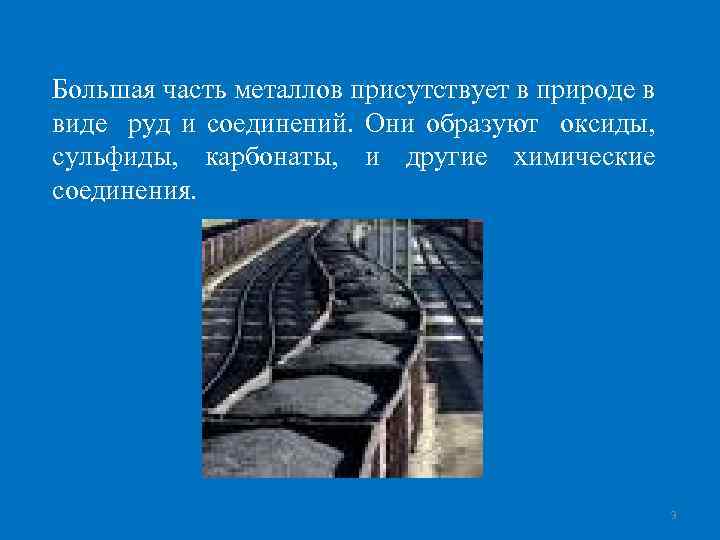 Большая часть металлов присутствует в природе в виде руд и соединений. Они образуют оксиды, сульфиды, карбонаты, и другие химические соединения.

3